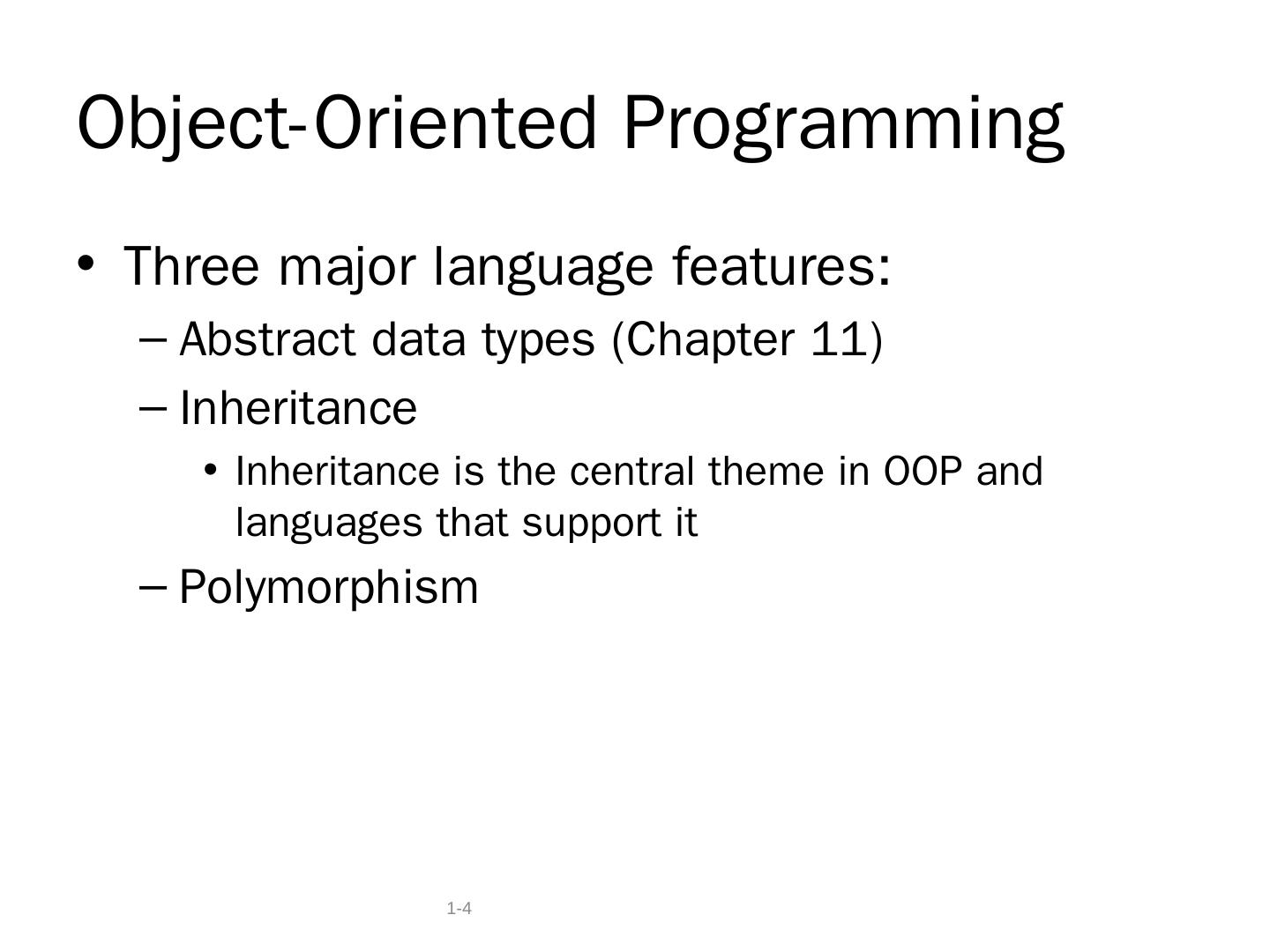 Object-Oriented Programming

• Three major language features:
– Abstract data types (Chapter 11)
– Inheritance
• Inheritance is the central theme in OOP and languages that support it
– Polymorphism

1-4